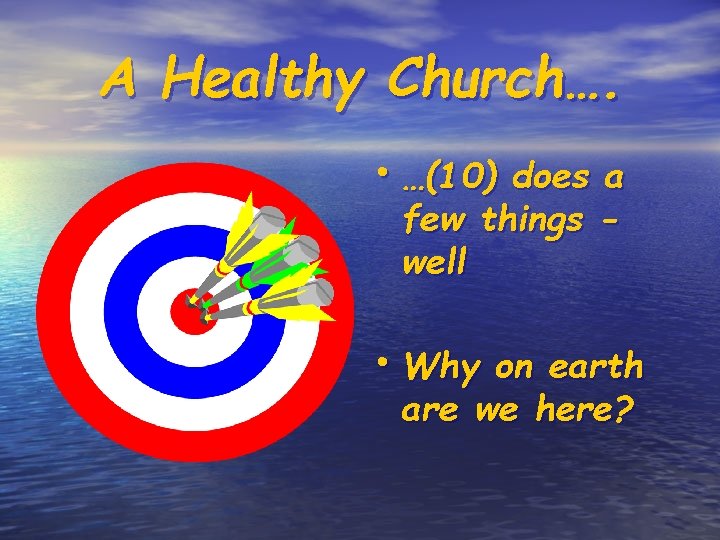 A Healthy Church….

• …(10) does a few things - well

• Why on earth are we here?